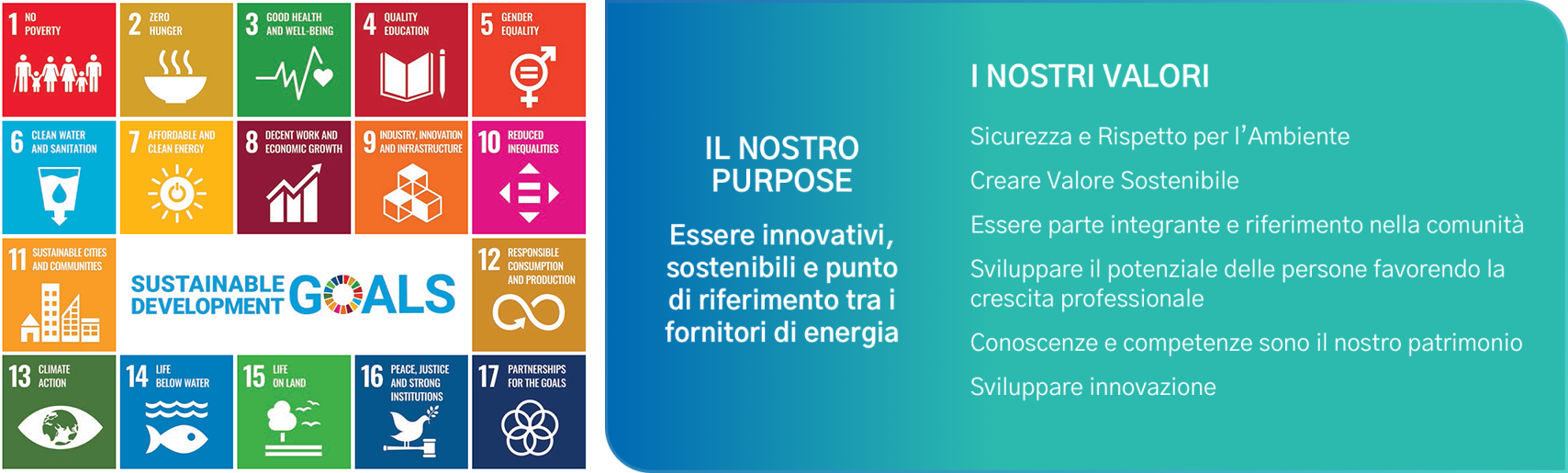 1 NO POVERTY

2 ZERO HUNGER

3 GOOD HEALTH AND WELL-BEING

4 QUALITY EDUCATION

5 GENDER EQUALITY

6 CLEAN WATER AND SANITATION

7 AFFORDABLE AND CLEAN ENERGY

8 DECENT WORK AND ECONOMIC GROWTH

9 INDUSTRY, INNOVATION AND INFRASTRUCTURE

10 REDUCED INEQUALITIES

11 SUSTAINABLE CITIES AND COMMUNITIES

SUSTAINABLE DEVELOPMENT GOALS

12 RESPONSIBLE CONSUMPTION AND PRODUCTION

13 CLIMATE ACTION

14 LIFE BELOW WATER

15 LIFE ON LAND

16 PEACE, JUSTICE AND STRONG INSTITUTIONS

17 PARTNERSHIPS FOR THE GOALS

IL NOSTRO PURPOSE

Essere innovativi, sostenibili e punto di riferimento tra i fornitori di energia

I NOSTRI VALORI

Sicurezza e Rispetto per l'Ambiente

Creare Valore Sostenibile

Essere parte integrante e riferimento nella comunità

Sviluppare il potenziale delle persone favorendo la crescita professionale

Conoscenze e competenze sono il nostro patrimonio

Sviluppare innovazione